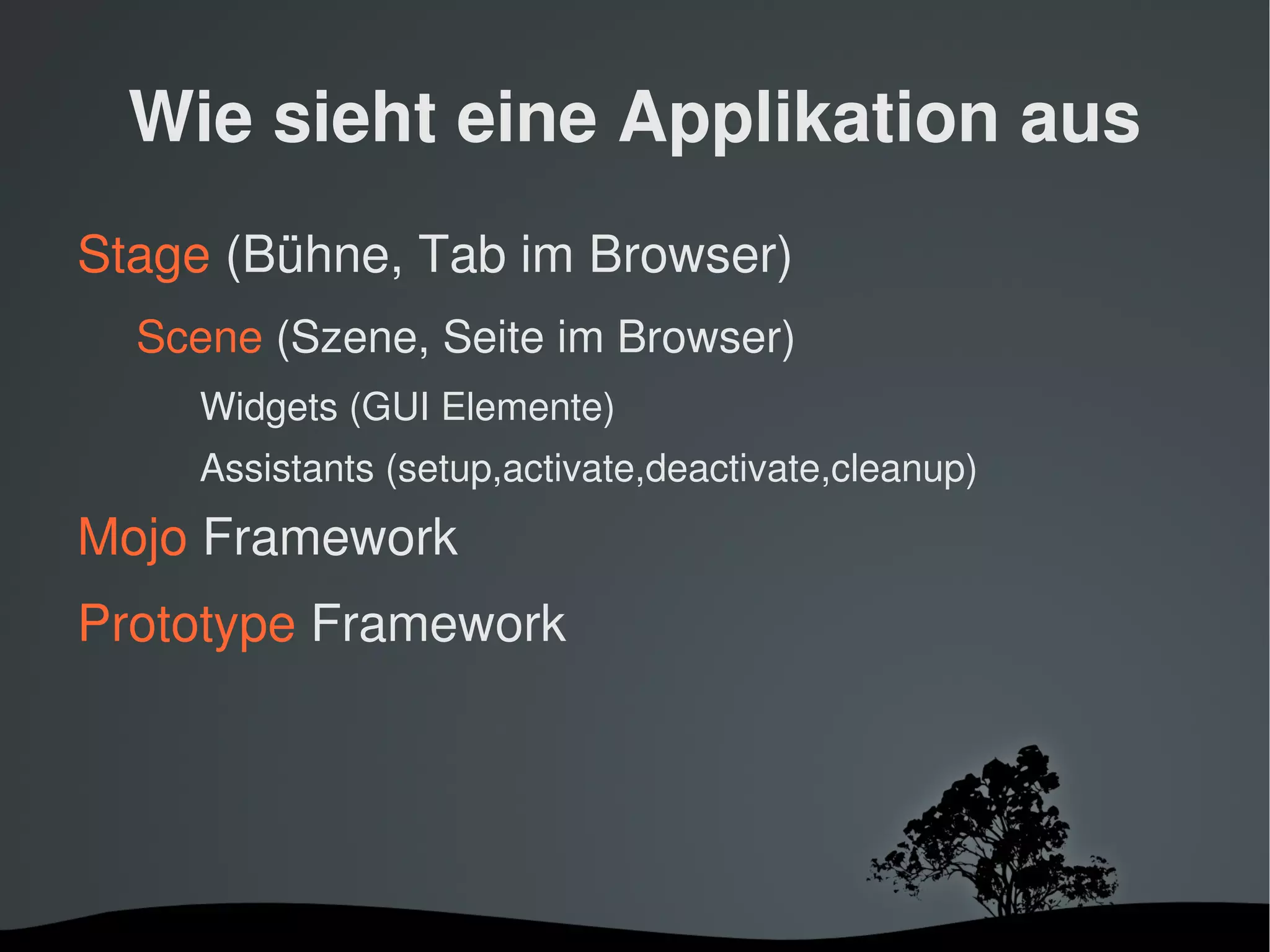 Wie sieht eine Applikation aus

Stage (Bühne, Tab im Browser)

Scene (Szene, Seite im Browser)

Widgets (GUI Elemente)

Assistants (setup,activate,deactivate,cleanup)

Mojo Framework

Prototype Framework